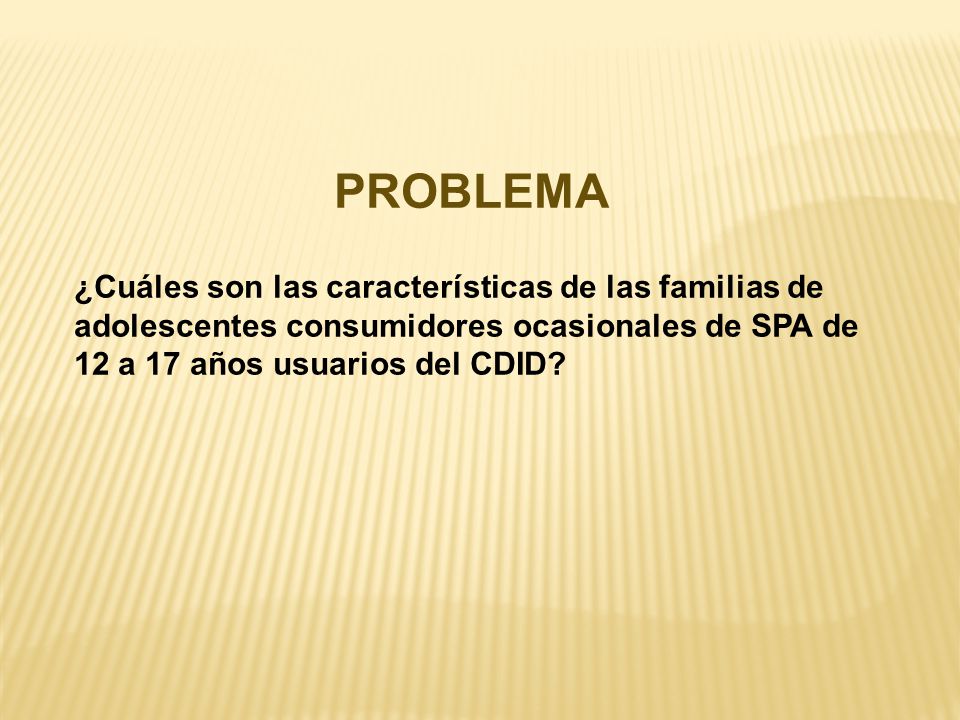 PROBLEMA

¿Cuáles son las características de las familias de adolescentes consumidores ocasionales de SPA de 12 a 17 años usuarios del CDID?